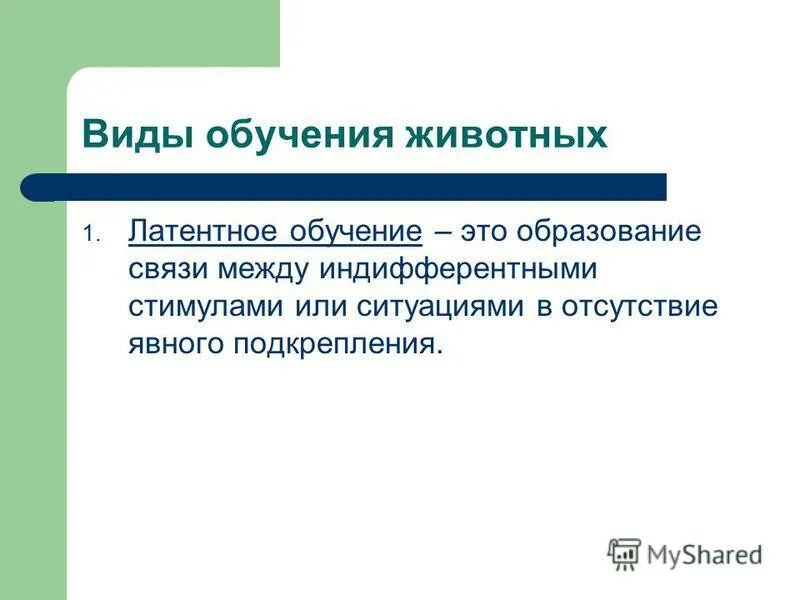 Виды обучения животных

1. Латентное обучение – это образование связи между индифферентными стимулами или ситуациями в отсутствие явного подкрепления.

MyShared